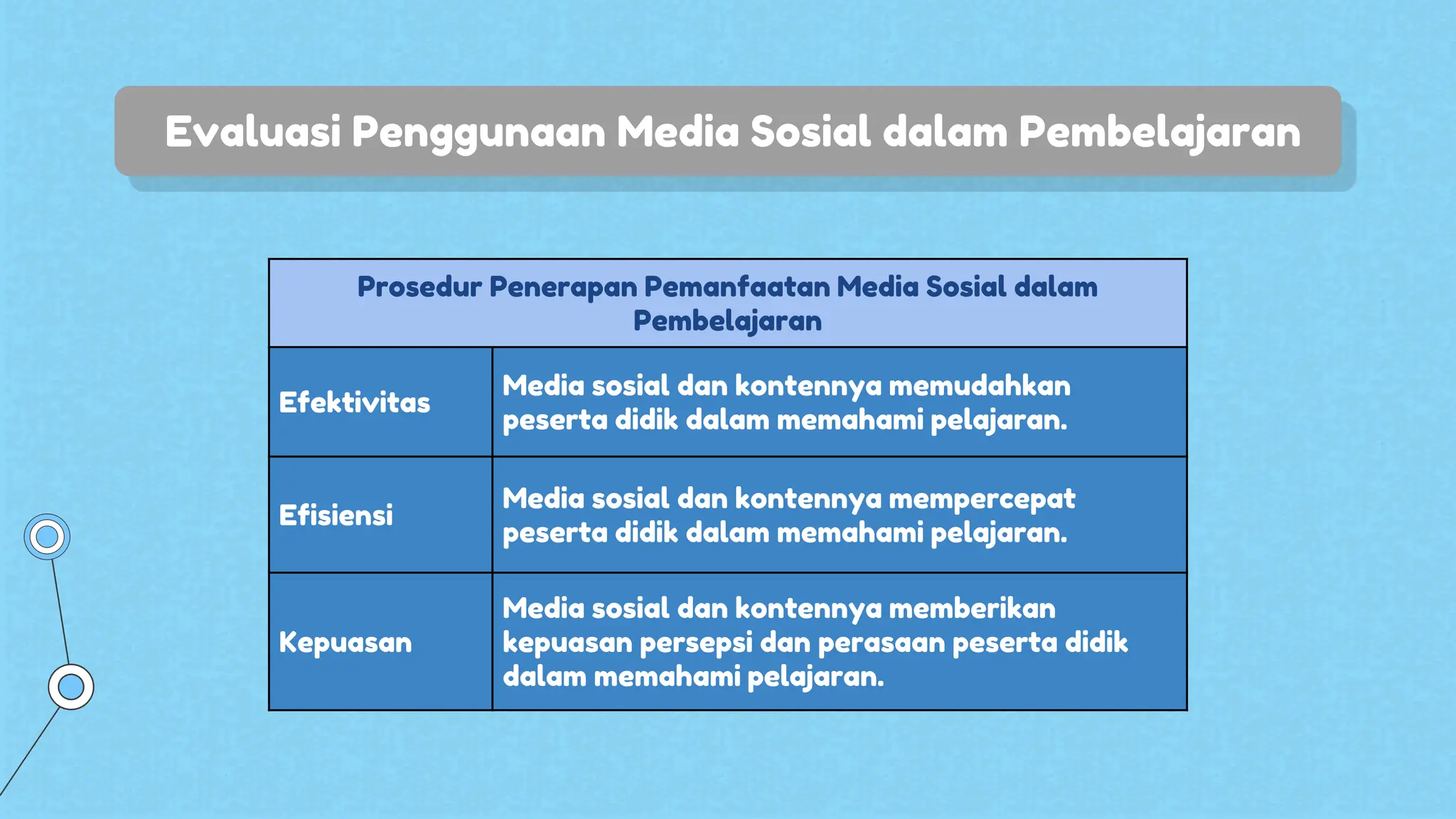 Evaluasi Penggunaan Media Sosial dalam Pembelajaran

| Prosedur Penerapan Pemanfaatan Media Sosial dalam Pembelajaran | |
|---|---|
| Efektivitas | Media sosial dan kontennya memudahkan peserta didik dalam memahami pelajaran. |
| Efisiensi | Media sosial dan kontennya mempercepat peserta didik dalam memahami pelajaran. |
| Kepuasan | Media sosial dan kontennya memberikan kepuasan persepsi dan perasaan peserta didik dalam memahami pelajaran. |